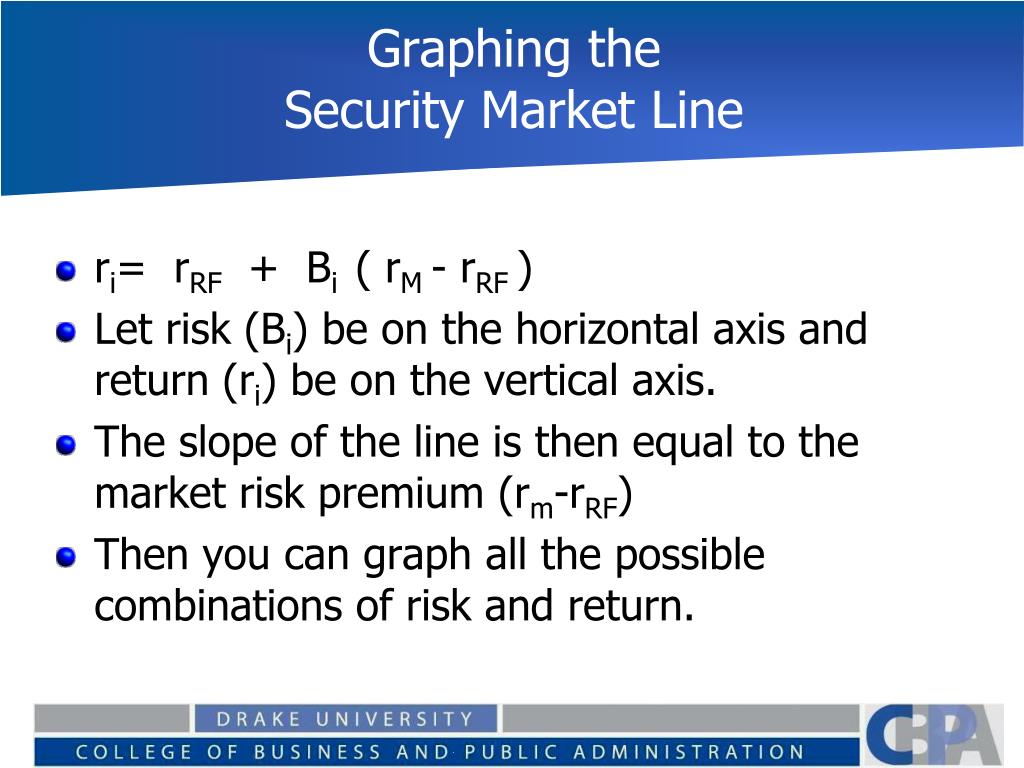 Graphing the Security Market Line

$r_i = r_{RF} + B_i ( r_M - r_{RF} )$

Let risk ($B_i$) be on the horizontal axis and return ($r_i$) be on the vertical axis.

The slope of the line is then equal to the market risk premium ($r_m$-$r_{RF}$)

Then you can graph all the possible combinations of risk and return.

DRAKE UNIVERSITY

COLLEGE OF BUSINESS AND PUBLIC ADMINISTRATION

CBPA